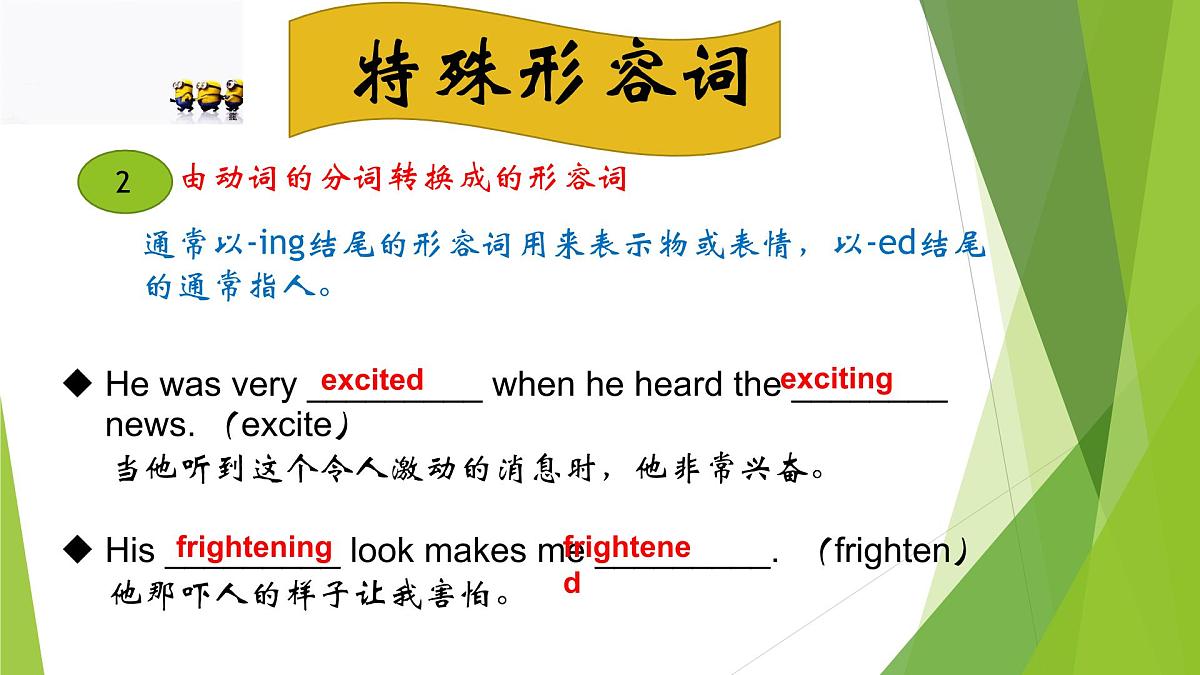 特殊形容词

2 由动词的分词转换成的形容词

通常以-ing结尾的形容词用来表示物或表情，以-ed结尾的通常指人。

◆ He was very excited when he heard the exciting news. （excite）
当他听到这个令人激动的消息时，他非常兴奋。

◆ His frightening look makes me frightened. （frighten）
他那吓人的样子让我害怕。